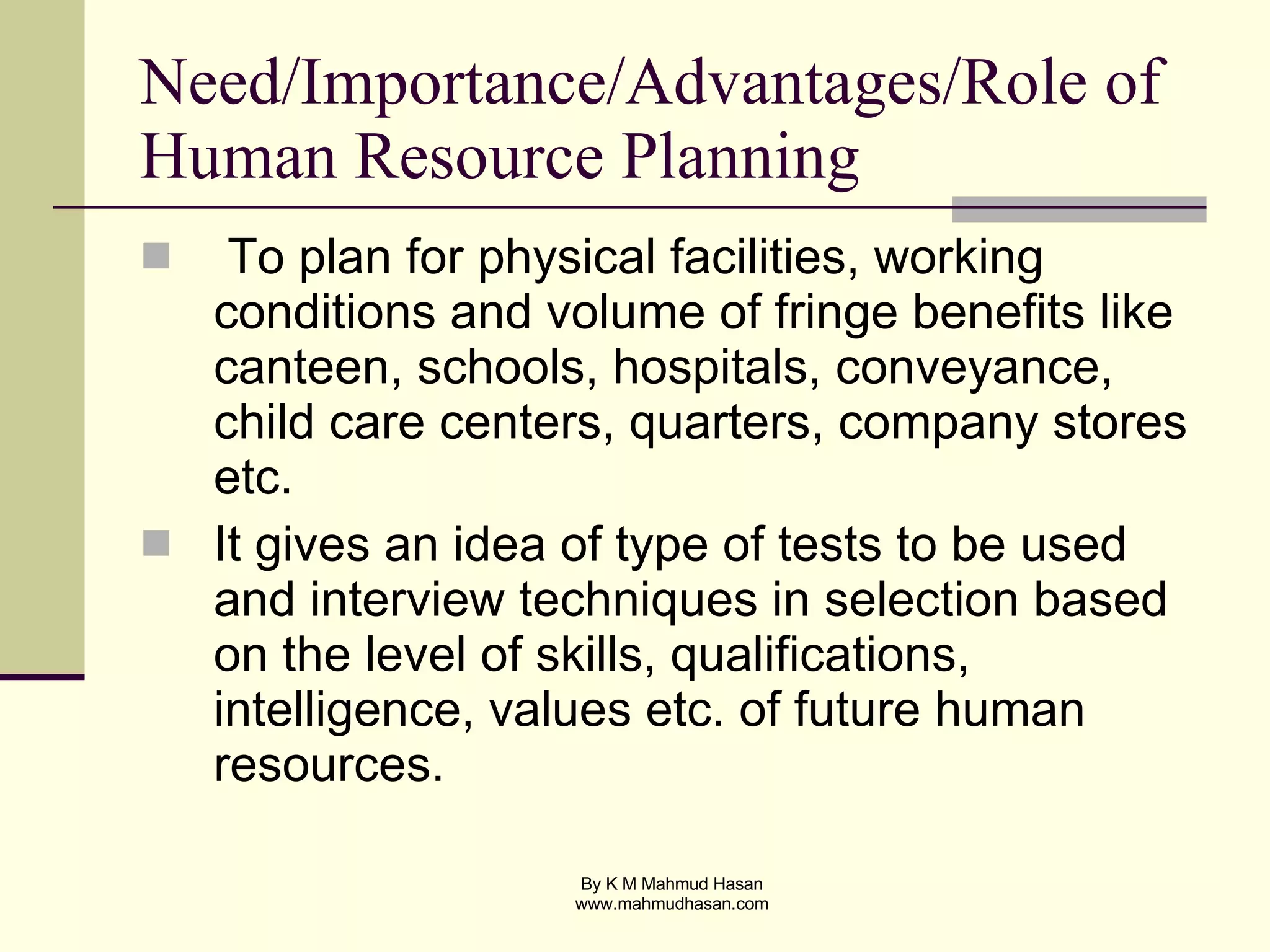 Need/Importance/Advantages/Role of Human Resource Planning

To plan for physical facilities, working conditions and volume of fringe benefits like canteen, schools, hospitals, conveyance, child care centers, quarters, company stores etc.

It gives an idea of type of tests to be used and interview techniques in selection based on the level of skills, qualifications, intelligence, values etc. of future human resources.

By K M Mahmud Hasan
www.mahmudhasan.com